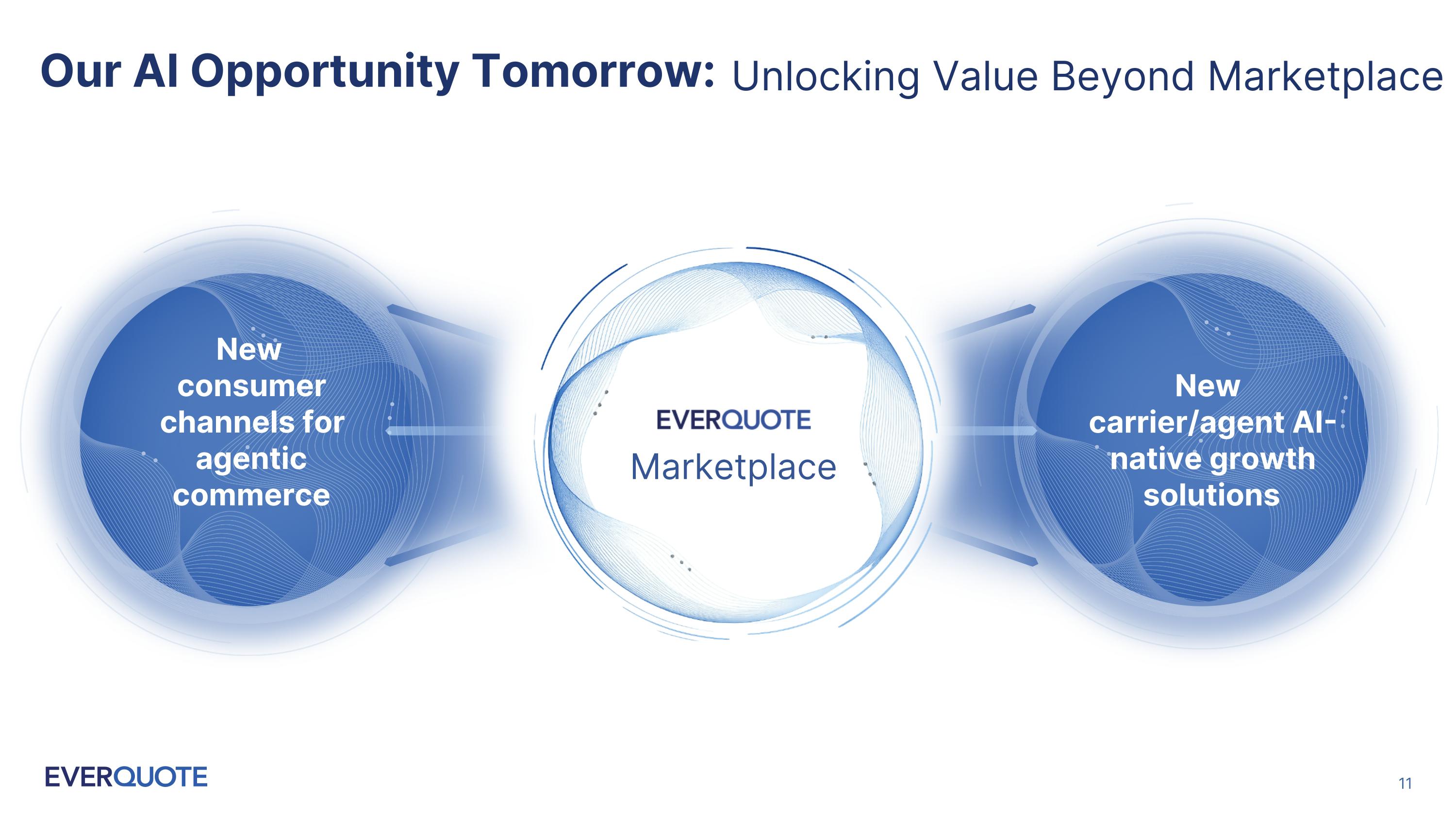 Our AI Opportunity Tomorrow: Unlocking Value Beyond Marketplace

New consumer channels for agentic commerce

EVERQUOTE
Marketplace

New carrier/agent AI-native growth solutions

EVERQUOTE

11